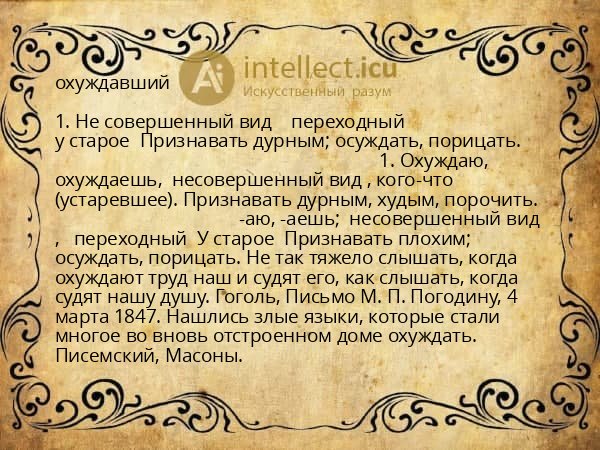 охуждавший

Ai intellect.icu
Искусственный разум

1. Не совершенный вид переходный у старое Признавать дурным; осуждать, порицать. 1. Охуждаю, охуждаешь, несовершенный вид , кого-что (устаревшее). Признавать дурным, худым, порочить. -аю, -аешь; несовершенный вид , переходный У старое Признавать плохим; осуждать, порицать. Не так тяжело слышать, когда охуждают труд наш и судят его, как слышать, когда судят нашу душу. Гоголь, Письмо М. П. Погодину, 4 марта 1847. Нашлись злые языки, которые стали многое во вновь отстроенном доме охуждать. Писемский, Масоны.